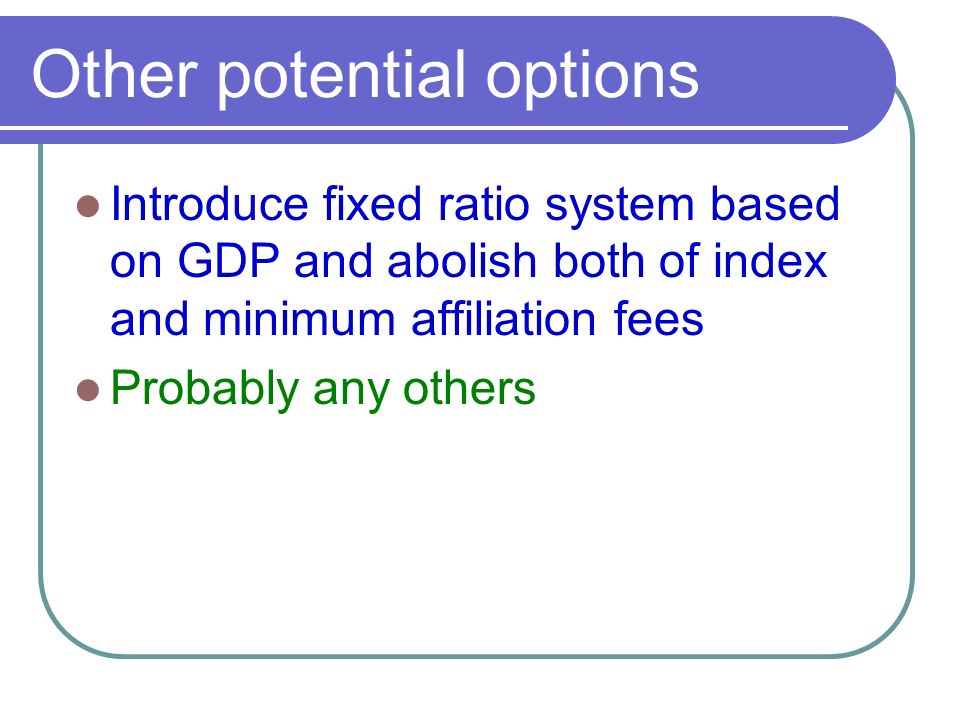 Other potential options

- Introduce fixed ratio system based on GDP and abolish both of index and minimum affiliation fees
- Probably any others